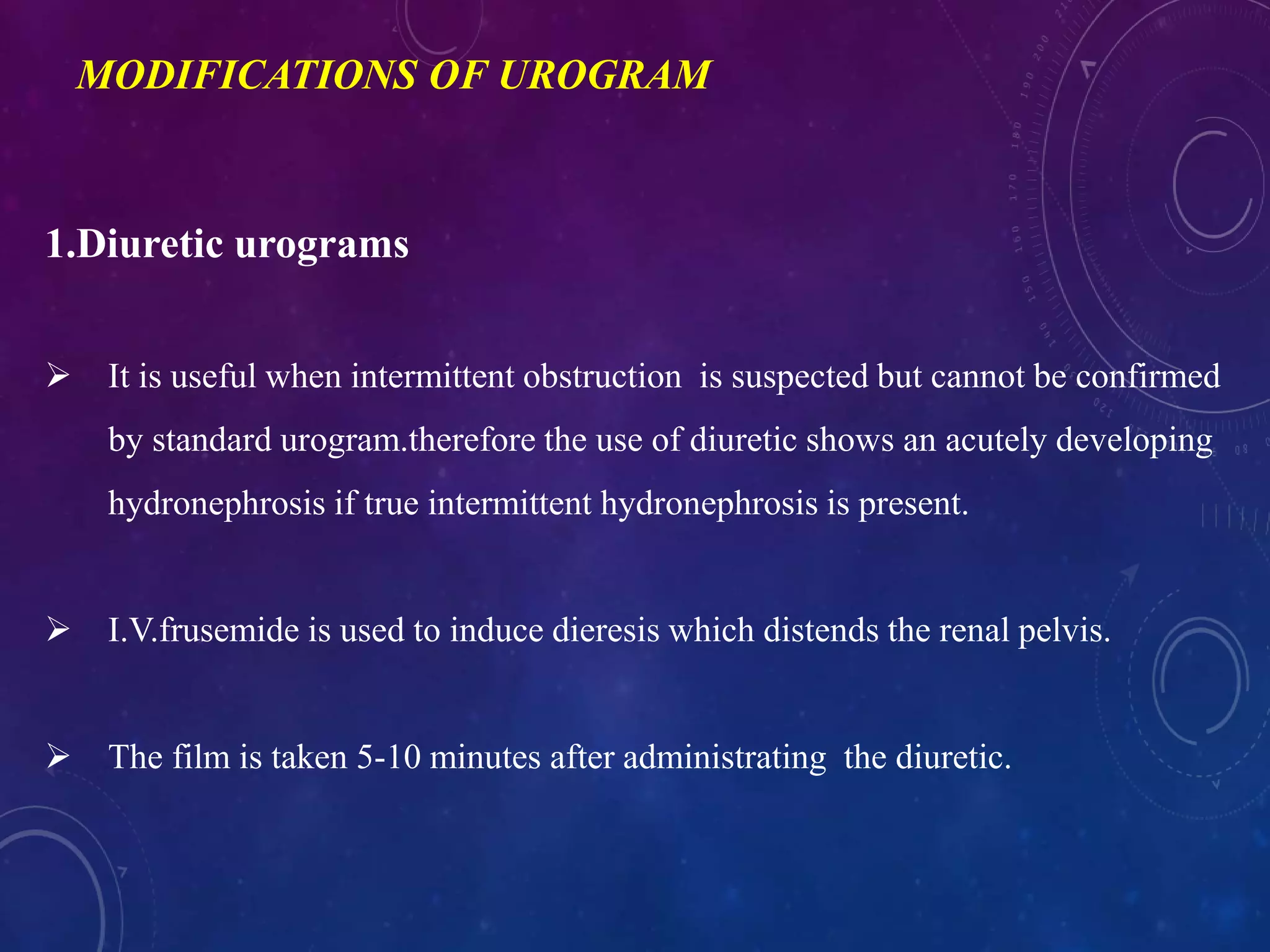 MODIFICATIONS OF UROGRAM

1.Diuretic urograms

➢ It is useful when intermittent obstruction is suspected but cannot be confirmed by standard urogram.therefore the use of diuretic shows an acutely developing hydronephrosis if true intermittent hydronephrosis is present.

➢ I.V.frusemide is used to induce dieresis which distends the renal pelvis.

➢ The film is taken 5-10 minutes after administrating the diuretic.